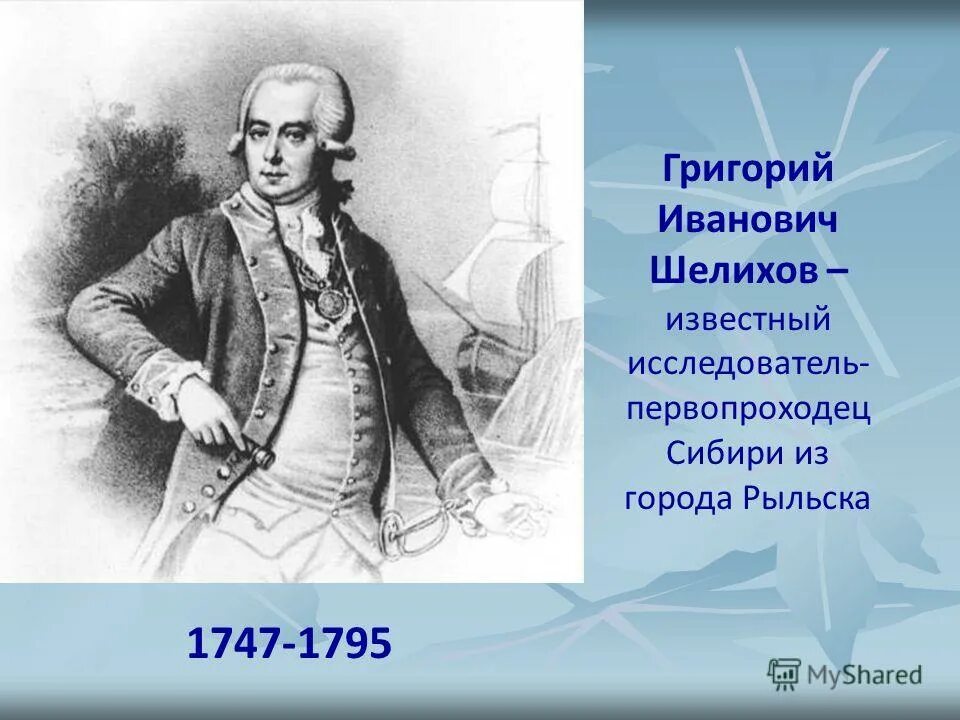 Григорий Иванович Шелихов – известный исследователь-первопроходец Сибири из города Рыльска

1747-1795

MyShared